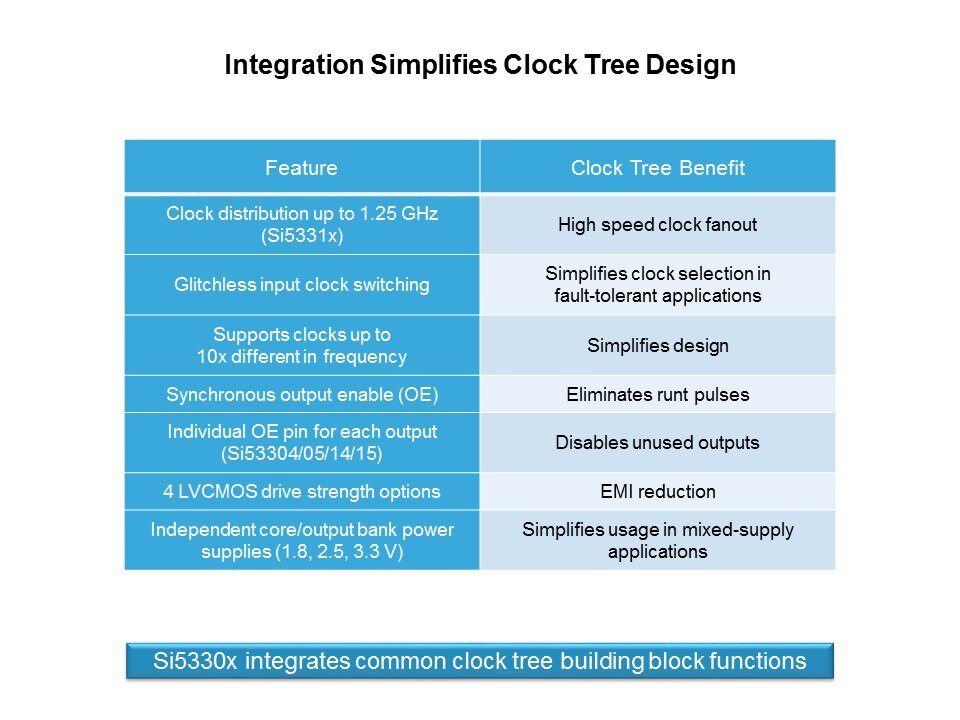 Integration Simplifies Clock Tree Design

| Feature | Clock Tree Benefit |
|---|---|
| Clock distribution up to 1.25 GHz (Si5331x) | High speed clock fanout |
| Glitchless input clock switching | Simplifies clock selection in fault-tolerant applications |
| Supports clocks up to 10x different in frequency | Simplifies design |
| Synchronous output enable (OE) | Eliminates runt pulses |
| Individual OE pin for each output (Si53304/05/14/15) | Disables unused outputs |
| 4 LVCMOS drive strength options | EMI reduction |
| Independent core/output bank power supplies (1.8, 2.5, 3.3 V) | Simplifies usage in mixed-supply applications |

Si5330x integrates common clock tree building block functions